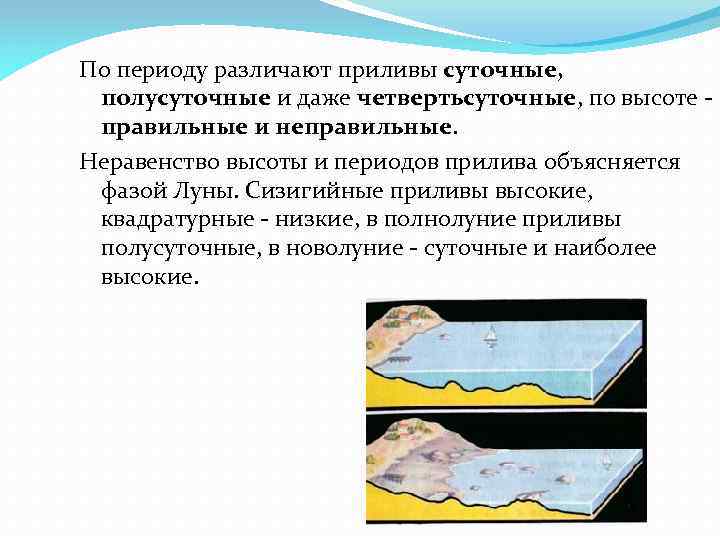 По периоду различают приливы суточные, полусуточные и даже четвертьсуточные, по высоте - правильные и неправильные.

Неравенство высоты и периодов прилива объясняется фазой Луны. Сизигийные приливы высокие, квадратурные - низкие, в полнолуние приливы полусуточные, в новолуние - суточные и наиболее высокие.